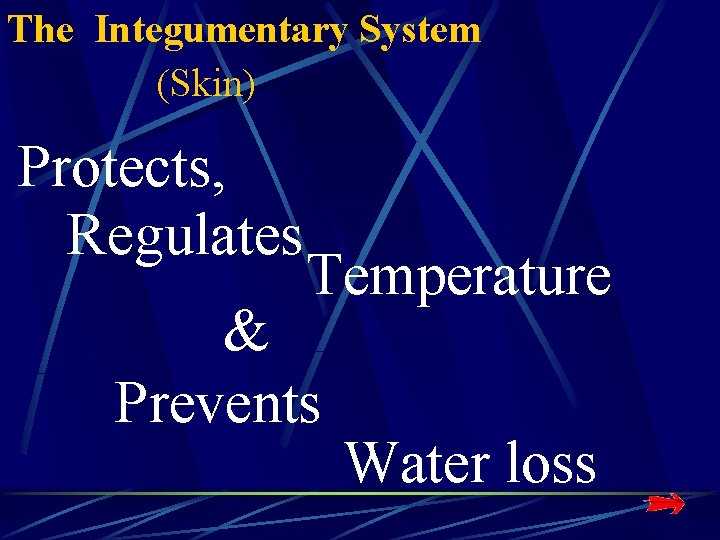 The Integumentary System
(Skin)

Protects,
Regulates Temperature
&
Prevents Water loss